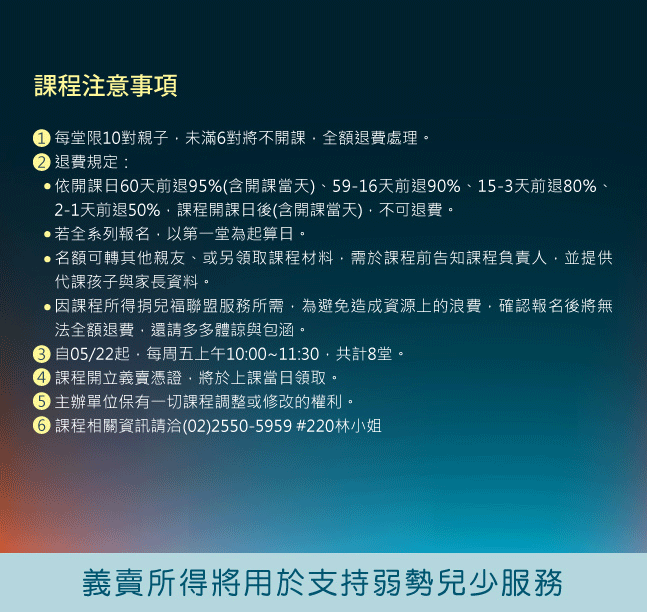 課程注意事項

1 每堂限10對親子，未滿6對將不開課，全額退費處理。
2 退費規定：
• 依開課日60天前退95%(含開課當天)、59-16天前退90%、15-3天前退80%、2-1天前退50%，課程開課日後(含開課當天)，不可退費。
• 若全系列報名，以第一堂為起算日。
• 名額可轉其他親友、或另領取課程材料，需於課程前告知課程負責人，並提供代課孩子與家長資料。
• 因課程所得捐兒福聯盟服務所需，為避免造成資源上的浪費，確認報名後將無法全額退費，還請多多體諒與包涵。
3 自05/22起，每周五上午10:00~11:30，共計8堂。
4 課程開立義賣憑證，將於上課當日領取。
5 主辦單位保有一切課程調整或修改的權利。
6 課程相關資訊請洽(02)2550-5959 #220林小姐

義賣所得將用於支持弱勢兒少服務